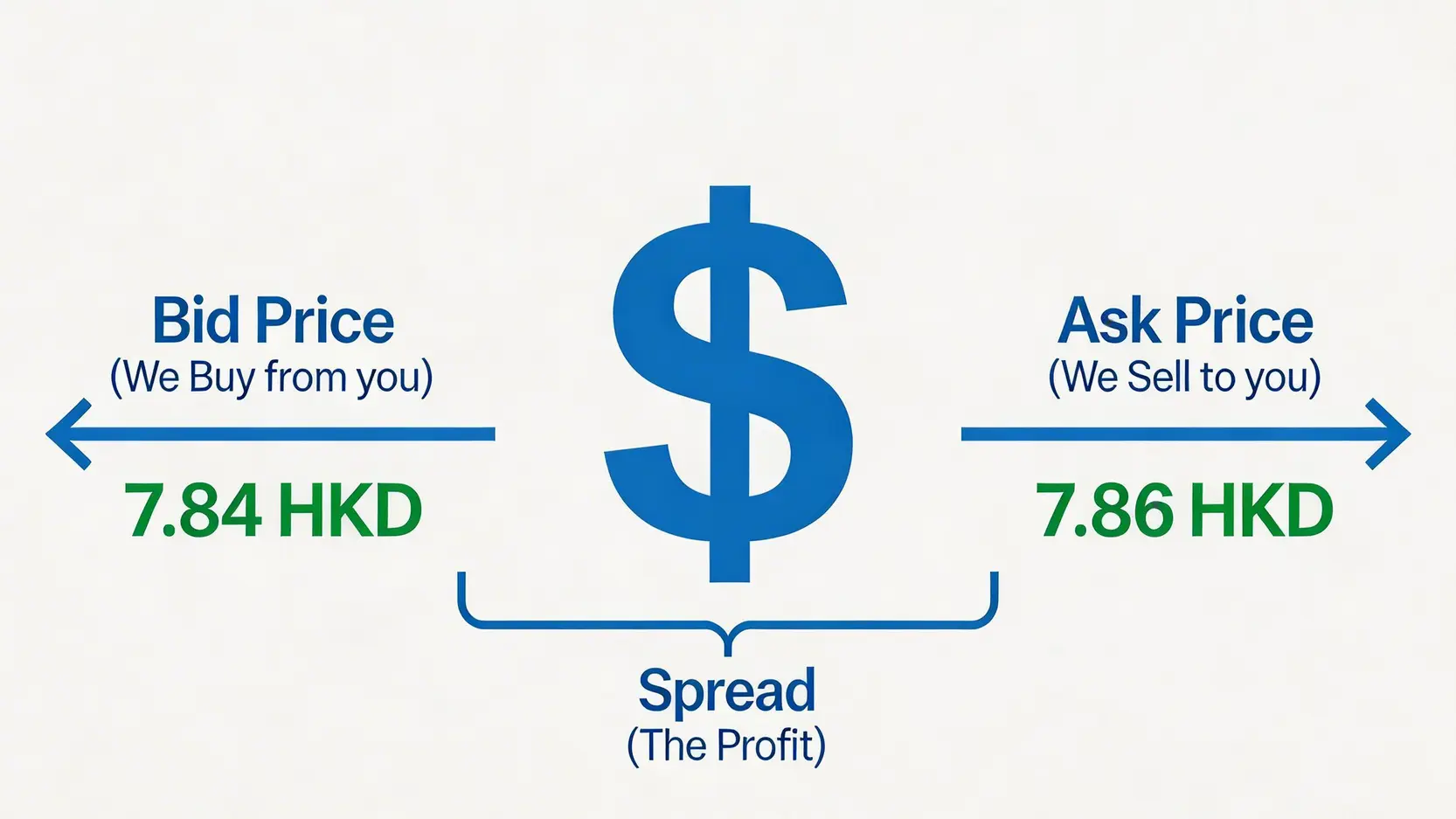 Bid Price
(We Buy from you)

7.84 HKD

$

Ask Price
(We Sell to you)

7.86 HKD

Spread
(The Profit)